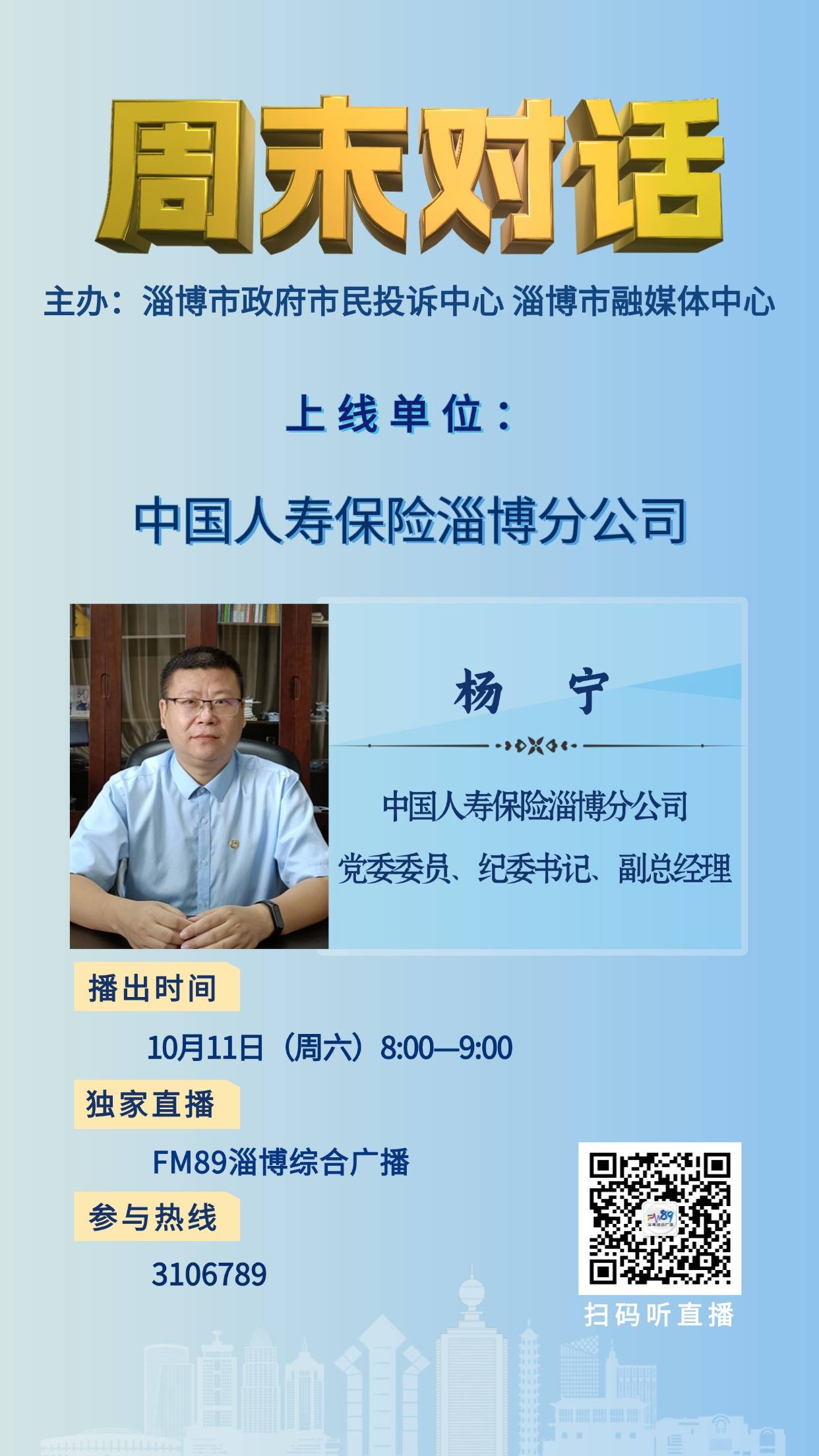 周末对话

主办：淄博市政府市民投诉中心 淄博市融媒体中心

上线单位：

中国人寿保险淄博分公司

杨 宁

中国人寿保险淄博分公司

党委委员、纪委书记、副总经理

播出时间

10月11日（周六）8:00—9:00

独家直播

FM89淄博综合广播

参与热线

3106789

FM89

扫码听直播